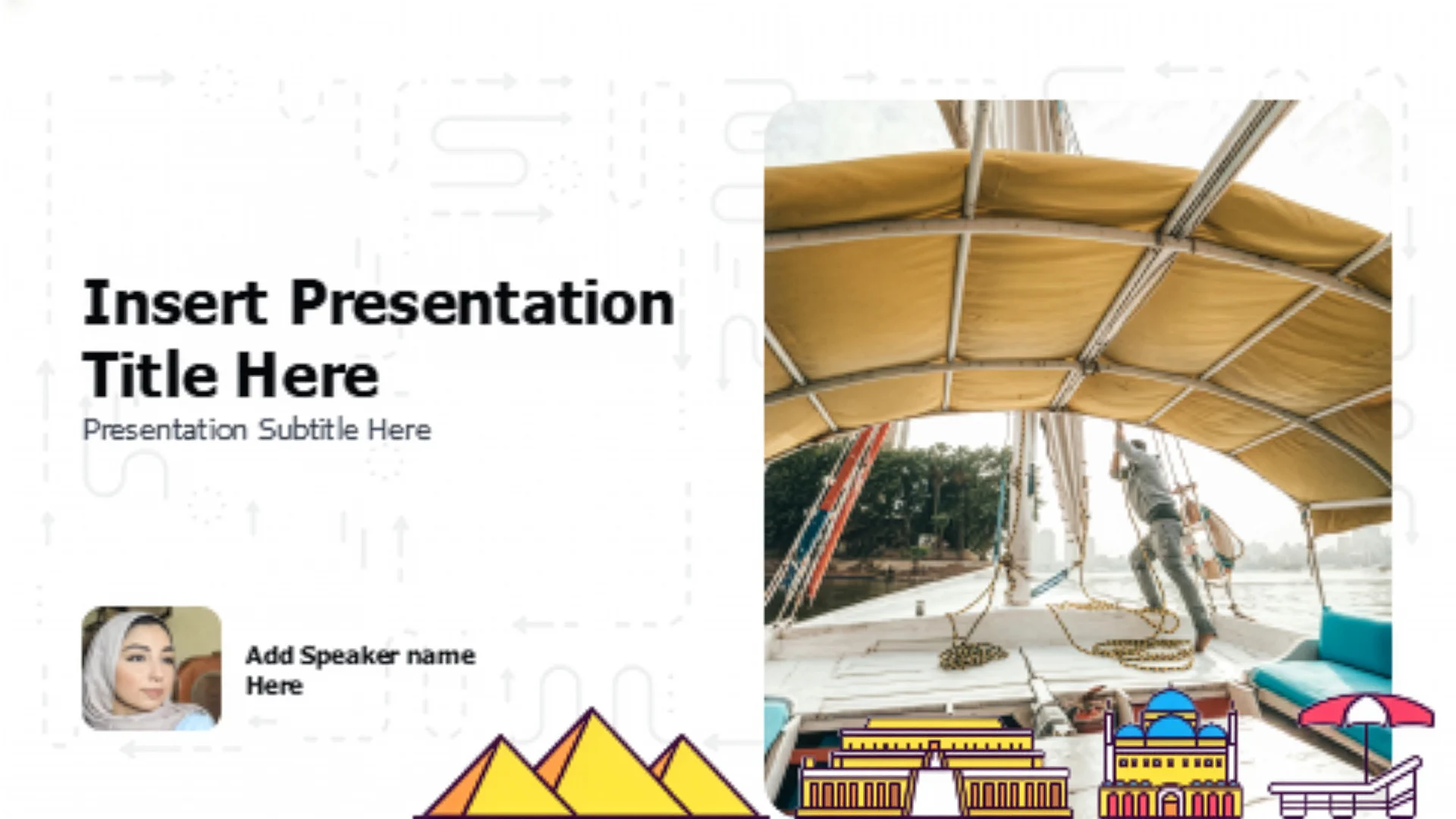 Insert Presentation Title Here
Presentation Subtitle Here

Add Speaker name Here